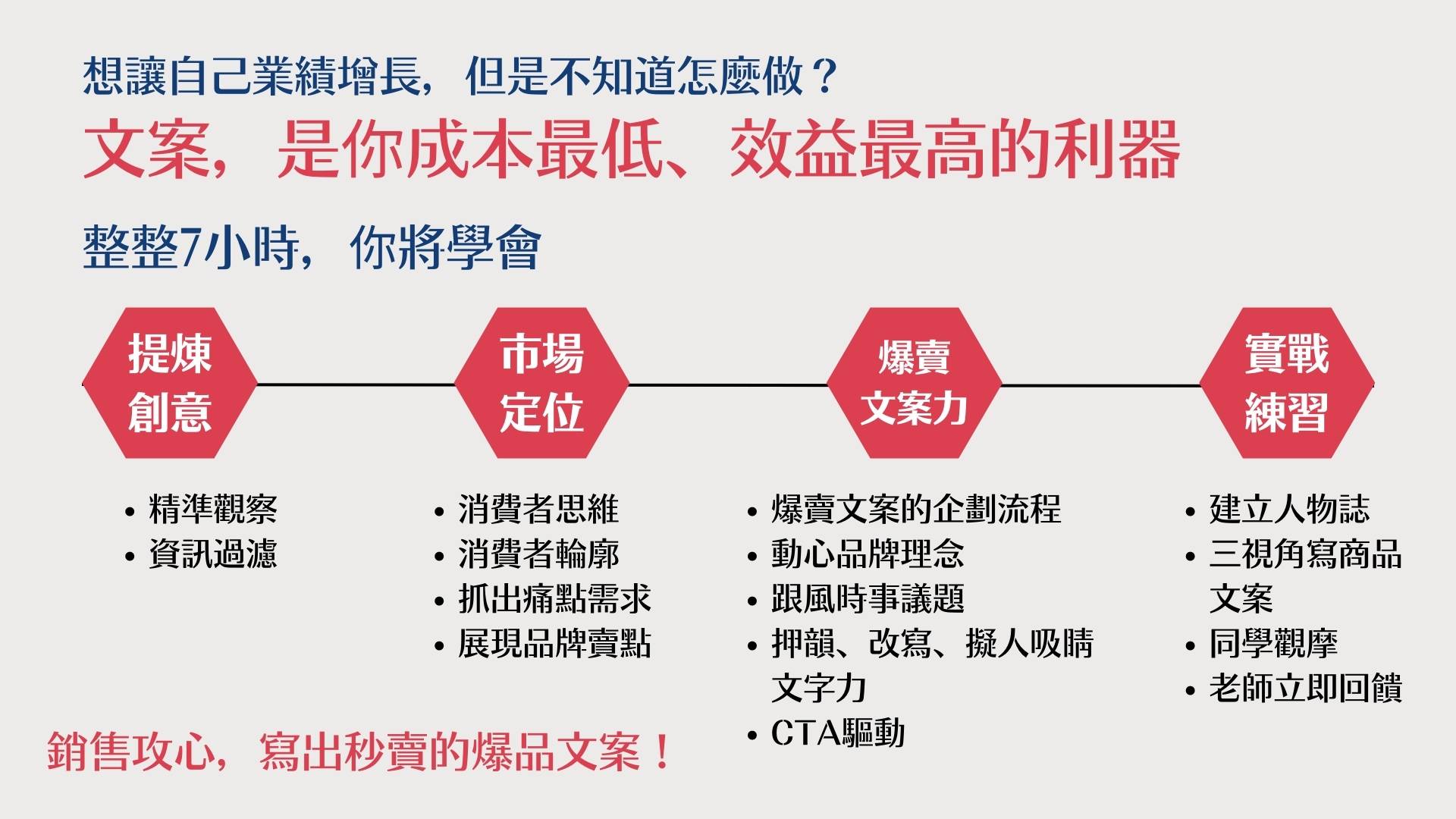 想讓自己業績增長，但是不知道怎麼做？

文案，是你成本最低、效益最高的利器

整整7小時，你將學會

提煉創意

市場定位

爆賣文案力

實戰練習

• 精準觀察
• 資訊過濾

• 消費者思維
• 消費者輪廓
• 抓出痛點需求
• 展現品牌賣點

• 爆賣文案的企劃流程
• 動心品牌理念
• 跟風時事議題
• 押韻、改寫、擬人吸睛文字力
• CTA驅動

• 建立人物誌
• 三視角寫商品文案
• 同學觀摩
• 老師立即回饋

銷售攻心，寫出秒賣的爆品文案！